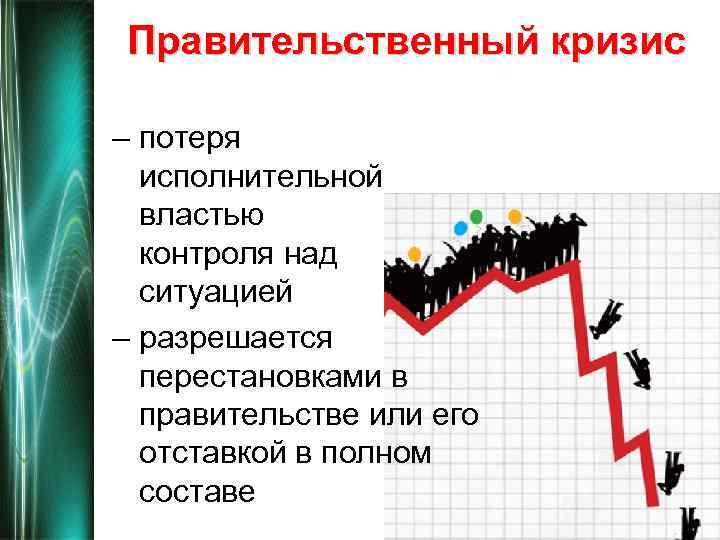 Правительственный кризис

– потеря исполнительной властью контроля над ситуацией

– разрешается перестановками в правительстве или его отставкой в полном составе